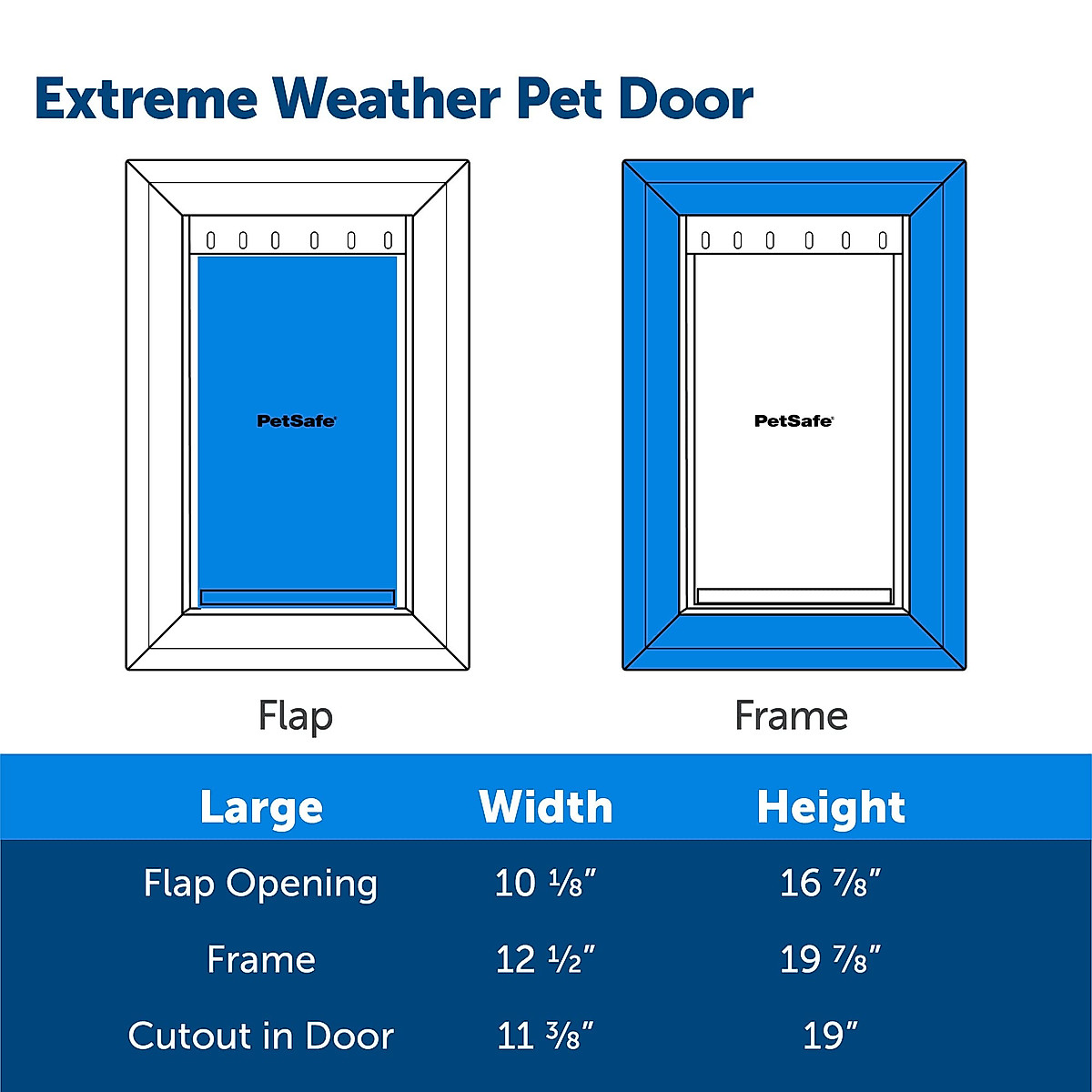 Extreme Weather Pet Door

PetSafe

Flap

PetSafe

Frame

| Large | Width | Height |
|---|---|---|
| Flap Opening | 10 ⅛" | 16 ⅞" |
| Frame | 12 ½" | 19 ⅞" |
| Cutout in Door | 11 ⅜" | 19" |